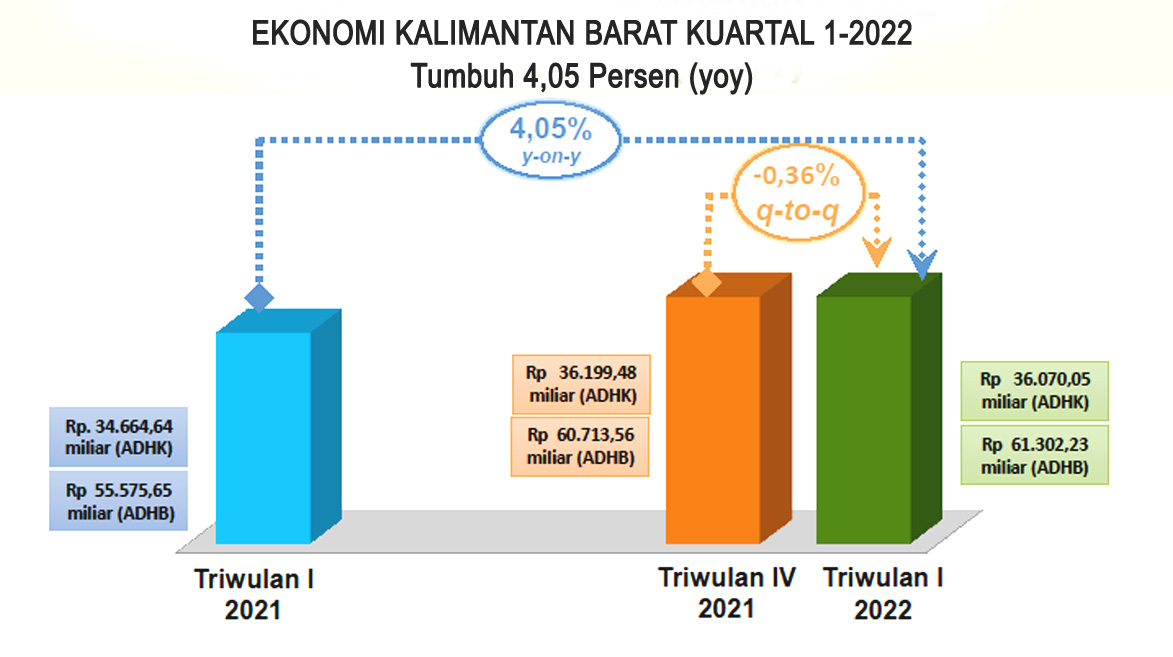 EKONOMI KALIMANTAN BARAT KUARTAL 1-2022
Tumbuh 4,05 Persen (yoy)

4,05%
y-on-y

-0,36%
q-to-q

Rp. 34.664,64 miliar (ADHK)

Rp 55.575,65 miliar (ADHB)

Rp 36.199,48 miliar (ADHK)

Rp 60.713,56 miliar (ADHB)

Rp 36.070,05 miliar (ADHK)

Rp 61.302,23 miliar (ADHB)

Triwulan I
2021

Triwulan IV
2021

Triwulan I
2022